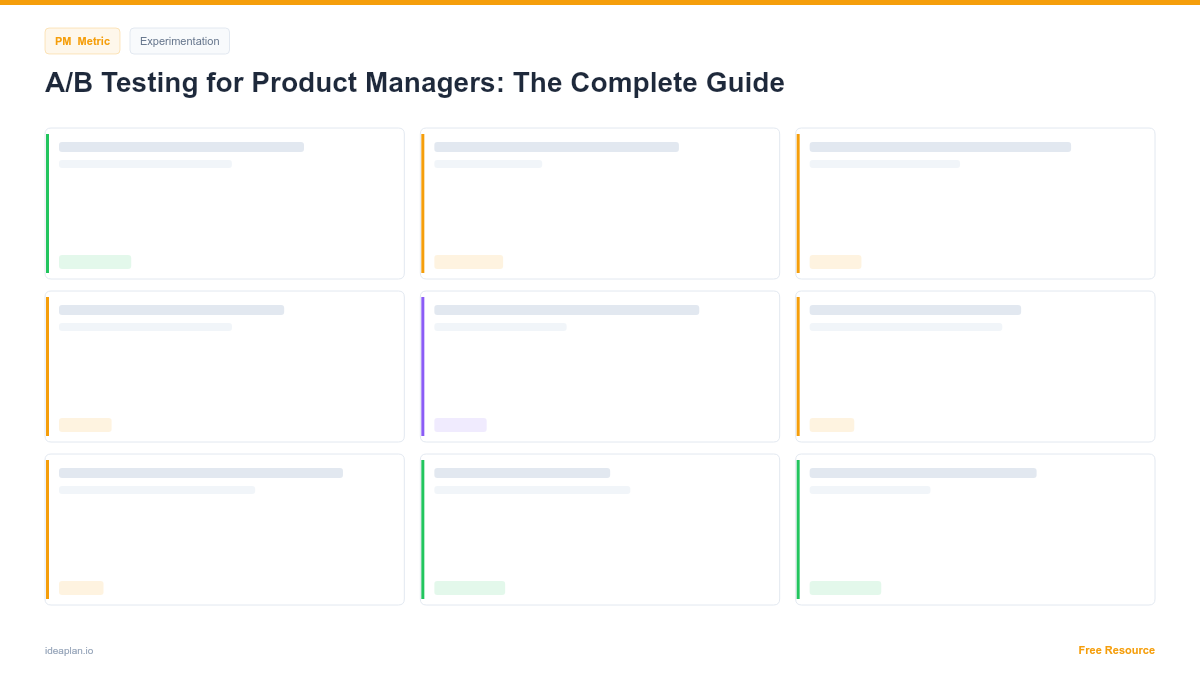 PM Metric

Experimentation

A/B Testing for Product Managers: The Complete Guide

ideaplan.io

Free Resource